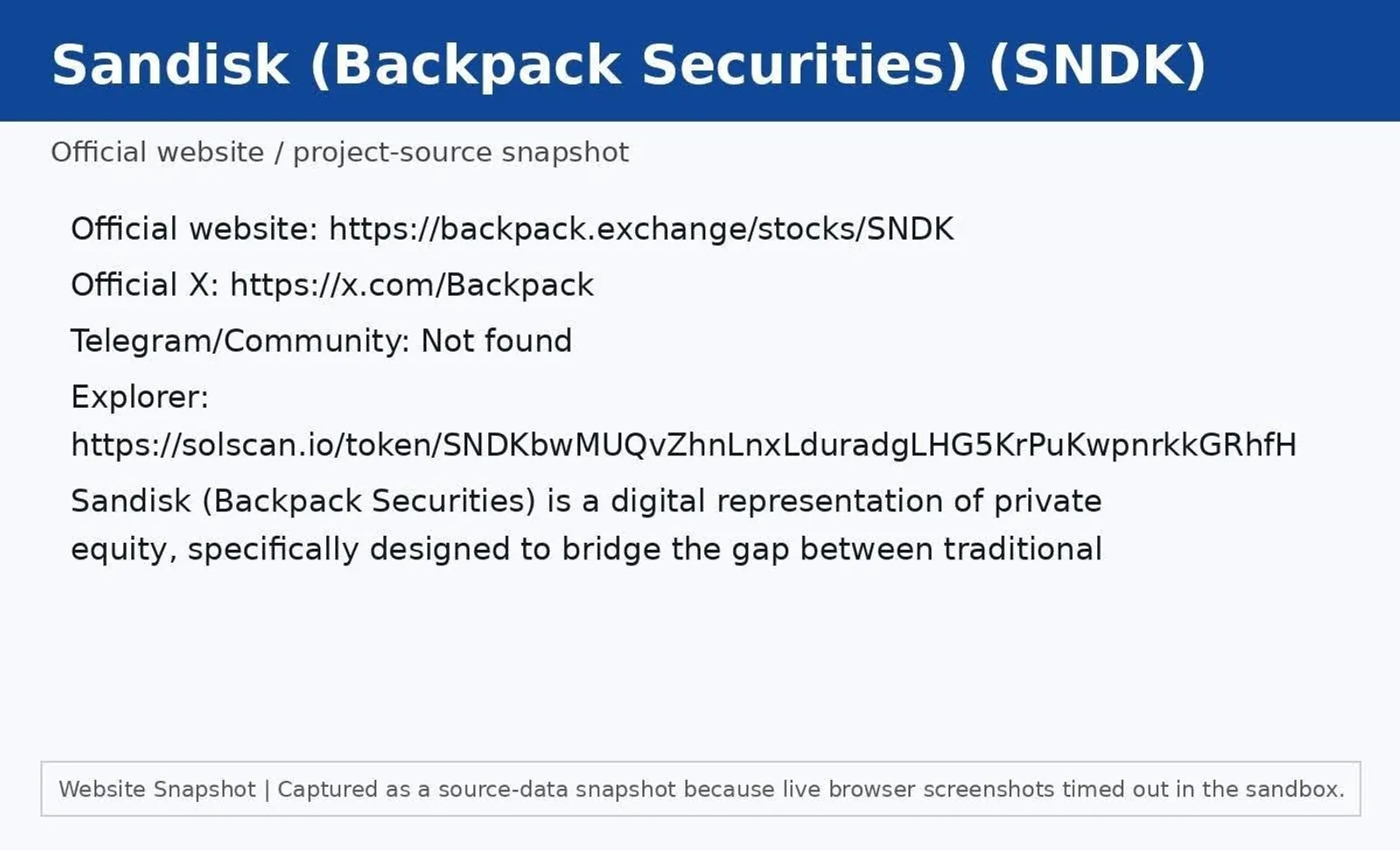 Sandisk (Backpack Securities) (SNDK)

Official website / project-source snapshot

Official website: https://backpack.exchange/stocks/SNDK

Official X: https://x.com/Backpack

Telegram/Community: Not found

Explorer: https://solscan.io/token/SNDKbwMUQvZhnLnxLduradgLHG5KrPuKwpnrkkGRhfH

Sandisk (Backpack Securities) is a digital representation of private equity, specifically designed to bridge the gap between traditional

Website Snapshot | Captured as a source-data snapshot because live browser screenshots timed out in the sandbox.